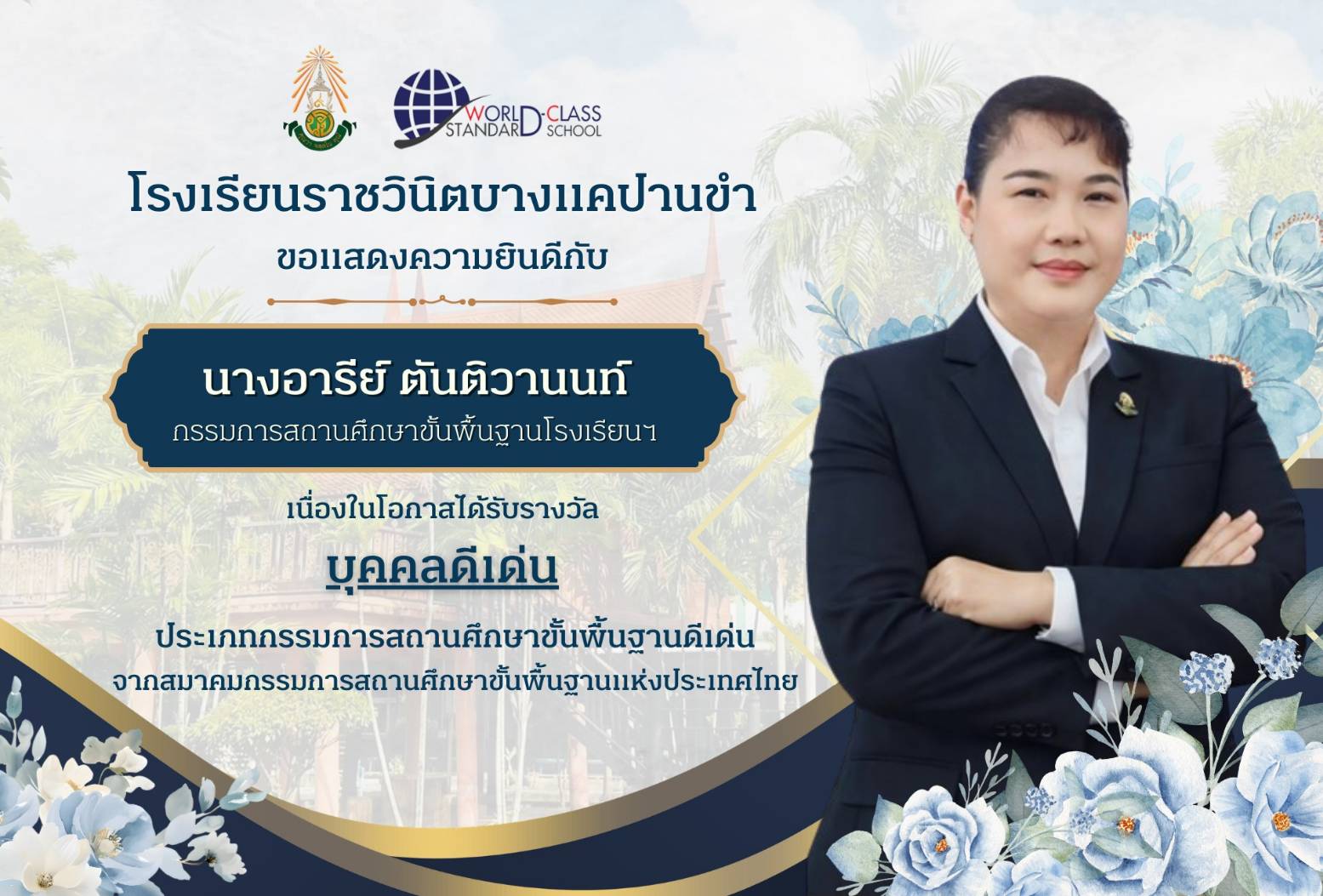 WORLD-CLASS STANDARD SCHOOL

โรงเรียนราชวินิตบางแคปานขำ

ขอแสดงความยินดีกับ

นางอารีย์ ตันติวานนท์

กรรมการสถานศึกษาขั้นพื้นฐานโรงเรียนฯ

เนื่องในโอกาสได้รับรางวัล

บุคคลดีเด่น

ประเภทกรรมการสถานศึกษาขั้นพื้นฐานดีเด่น

จากสมาคมกรรมการสถานศึกษาขั้นพื้นฐานแห่งประเทศไทย